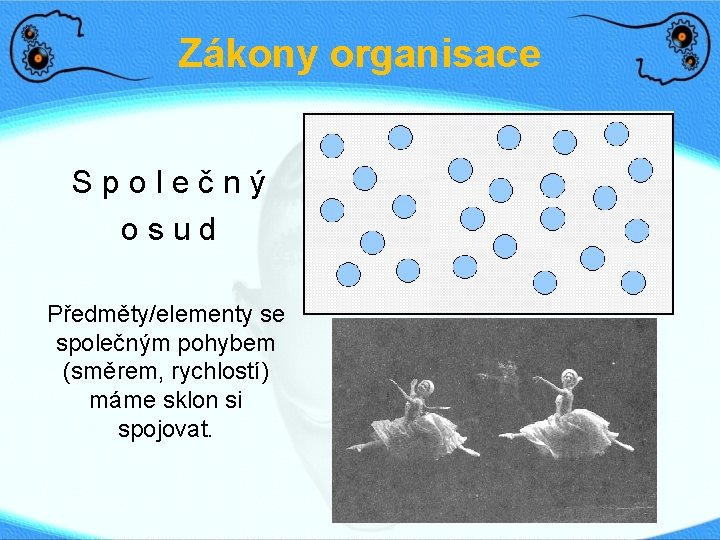 Zákony organisace

Společný osud

Předměty/elementy se společným pohybem (směrem, rychlostí) máme sklon si spojovat.